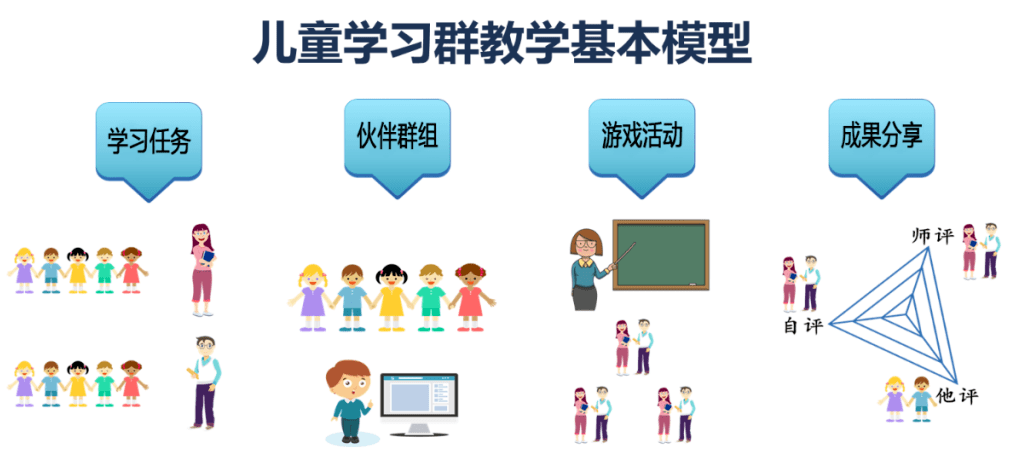 儿童学习群教学基本模型

学习任务

伙伴群组

游戏活动

成果分享

师评

自评

他评